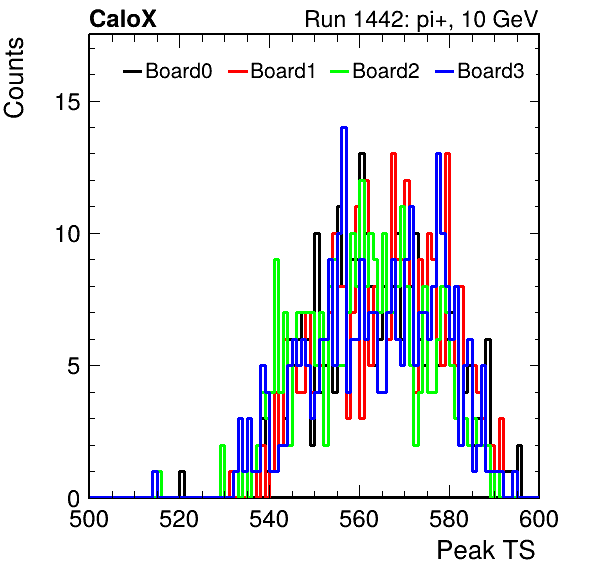 CaloX

Run 1442: pi+, 10 GeV

Board0
Board1
Board2
Board3

Counts

15
10
5
0

500
520
540
560
580
600

Peak TS